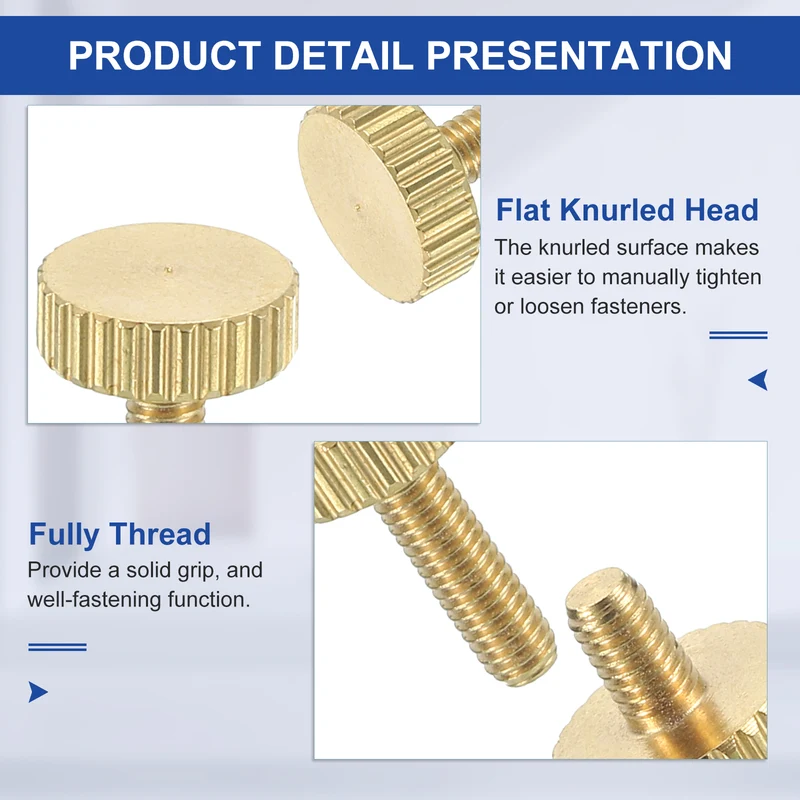 PRODUCT DETAIL PRESENTATION

Flat Knurled Head

The knurled surface makes it easier to manually tighten or loosen fasteners.

Fully Thread

Provide a solid grip, and well-fastening function.